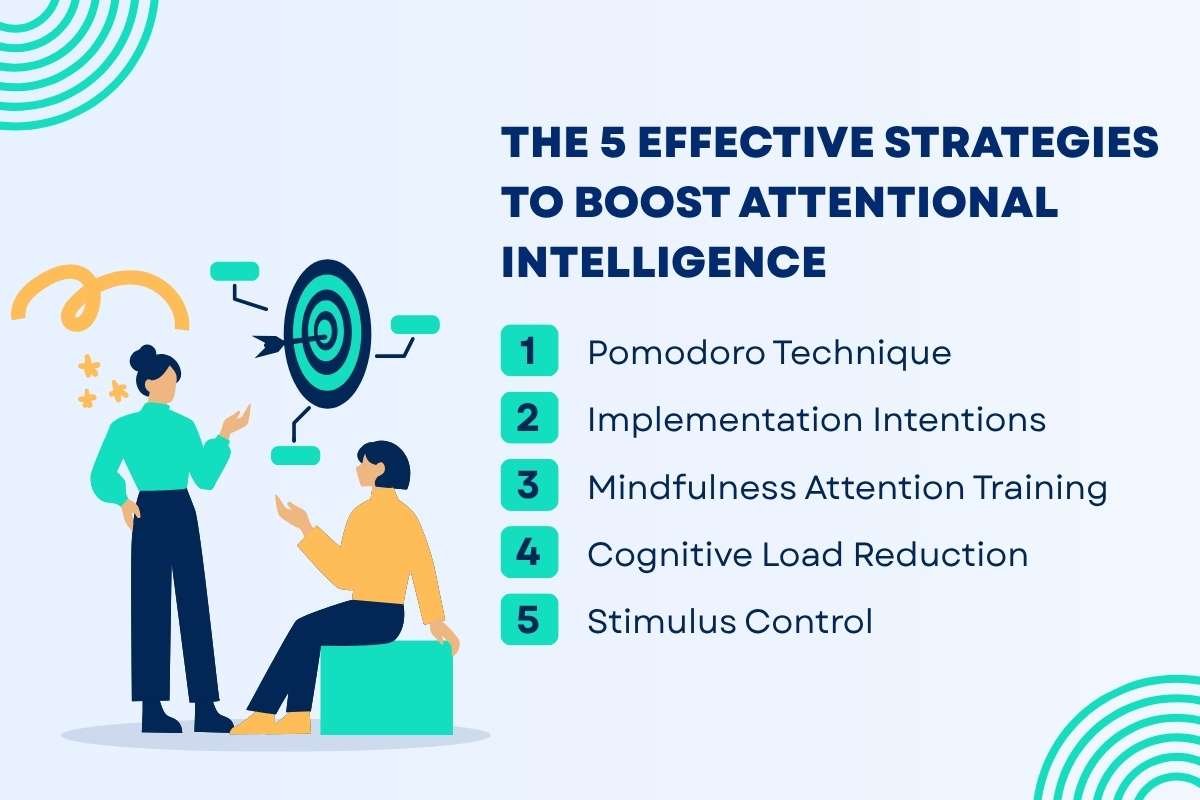 THE 5 EFFECTIVE STRATEGIES TO BOOST ATTENTIONAL INTELLIGENCE

1 Pomodoro Technique
2 Implementation Intentions
3 Mindfulness Attention Training
4 Cognitive Load Reduction
5 Stimulus Control